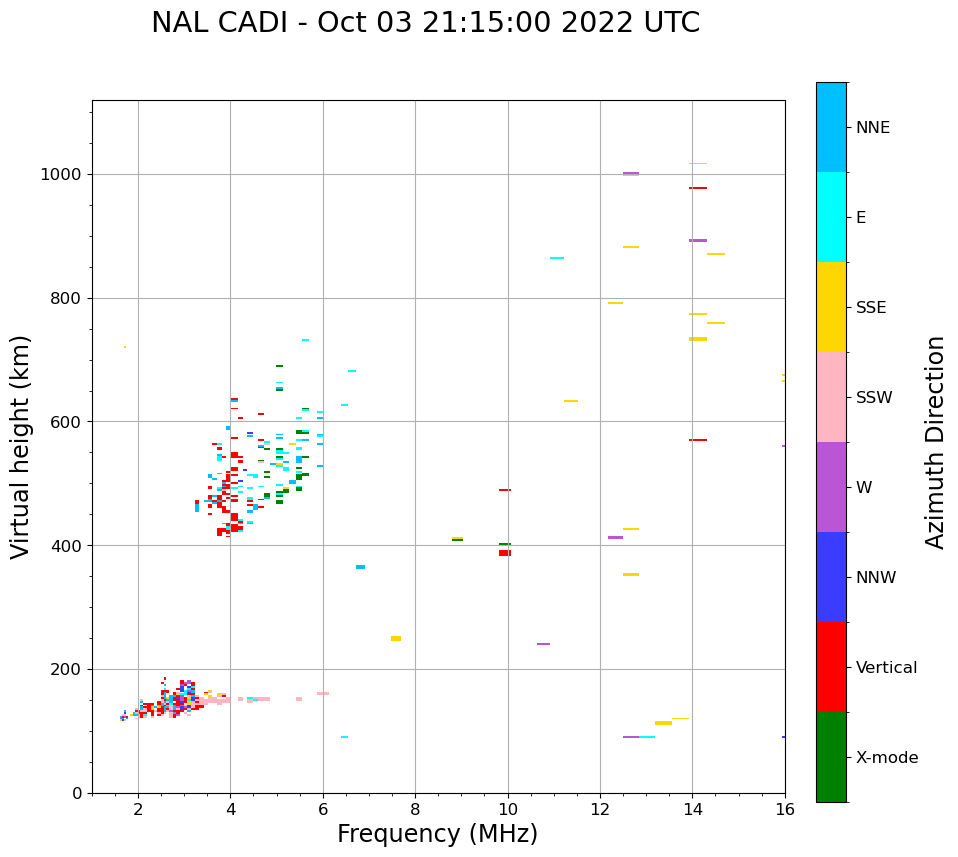 NAL CADI - Oct 03 21:15:00 2022 UTC

Virtual height (km)

1000
800
600
400
200
0

2
4
6
8
10
12
14
16

Frequency (MHz)

NNE
E
SSE
SSW
W
NNW
Vertical
X-mode

Azimuth Direction